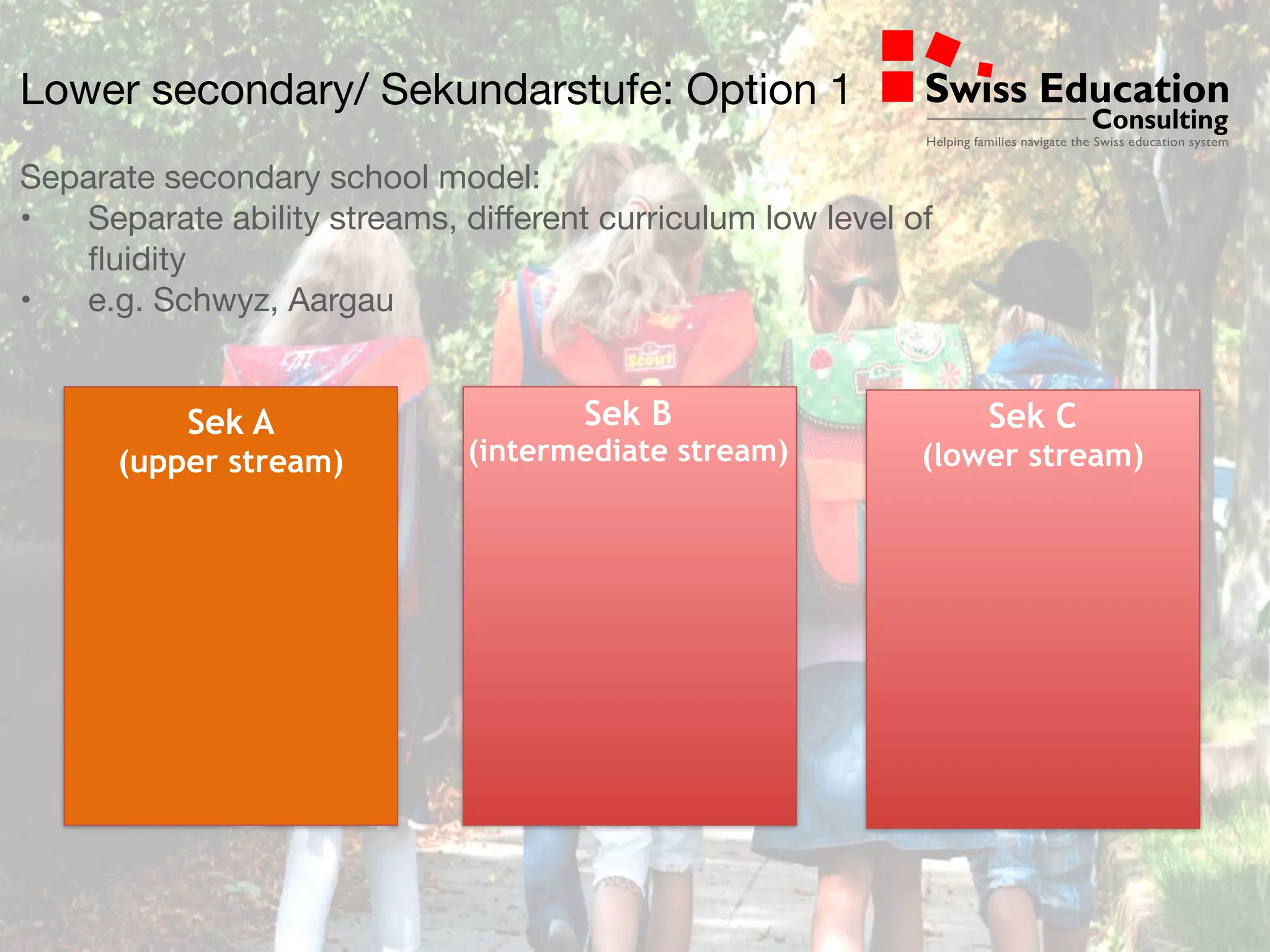 Lower secondary/ Sekundarstufe: Option 1

Swiss Education Consulting
Helping families navigate the Swiss education system

Separate secondary school model:
• Separate ability streams, different curriculum low level of fluidity
• e.g. Schwyz, Aargau

Sek A
(upper stream)

Sek B
(intermediate stream)

Sek C
(lower stream)